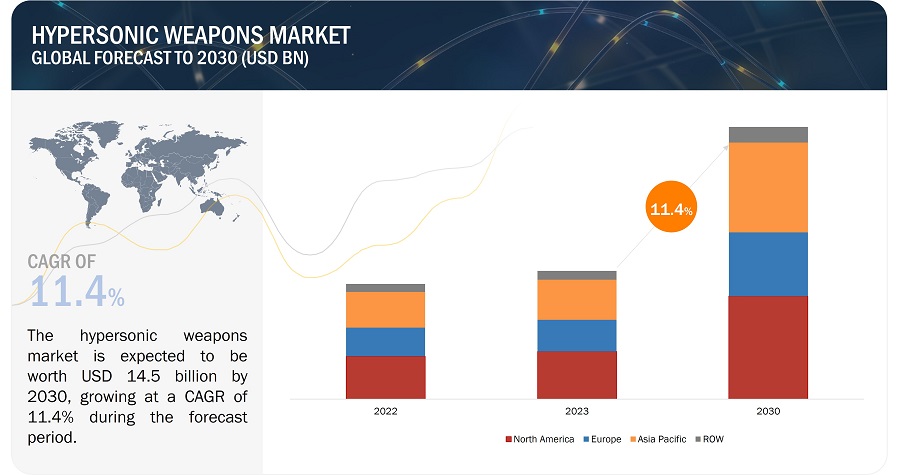 HYPERSONIC WEAPONS MARKET
GLOBAL FORECAST TO 2030 (USD BN)

CAGR OF
11.4%

The hypersonic weapons market is expected to be worth USD 14.5 billion by 2030, growing at a CAGR of 11.4% during the forecast period.

11.4%

2022
2023
2030

North America Europe Asia Pacific ROW